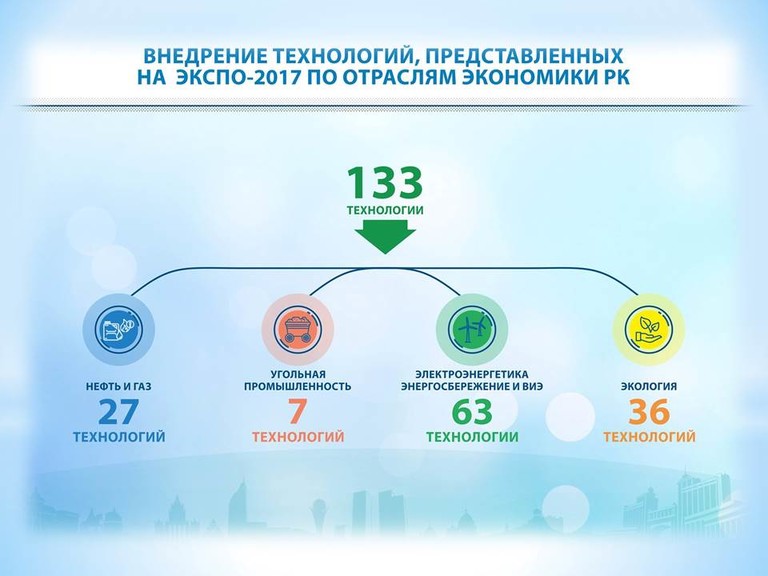 ВНЕДРЕНИЕ ТЕХНОЛОГИЙ, ПРЕДСТАВЛЕННЫХ НА ЭКСПО-2017 ПО ОТРАСЛЯМ ЭКОНОМИКИ РК

133
ТЕХНОЛОГИИ

НЕФТЬ И ГАЗ
27
ТЕХНОЛОГИЙ

УГОЛЬНАЯ ПРОМЫШЛЕННОСТЬ
7
ТЕХНОЛОГИЙ

ЭЛЕКТРОЭНЕРГЕТИКА ЭНЕРГОСБЕРЕЖЕНИЕ И ВИЭ
63
ТЕХНОЛОГИИ

ЭКОЛОГИЯ
36
ТЕХНОЛОГИЙ